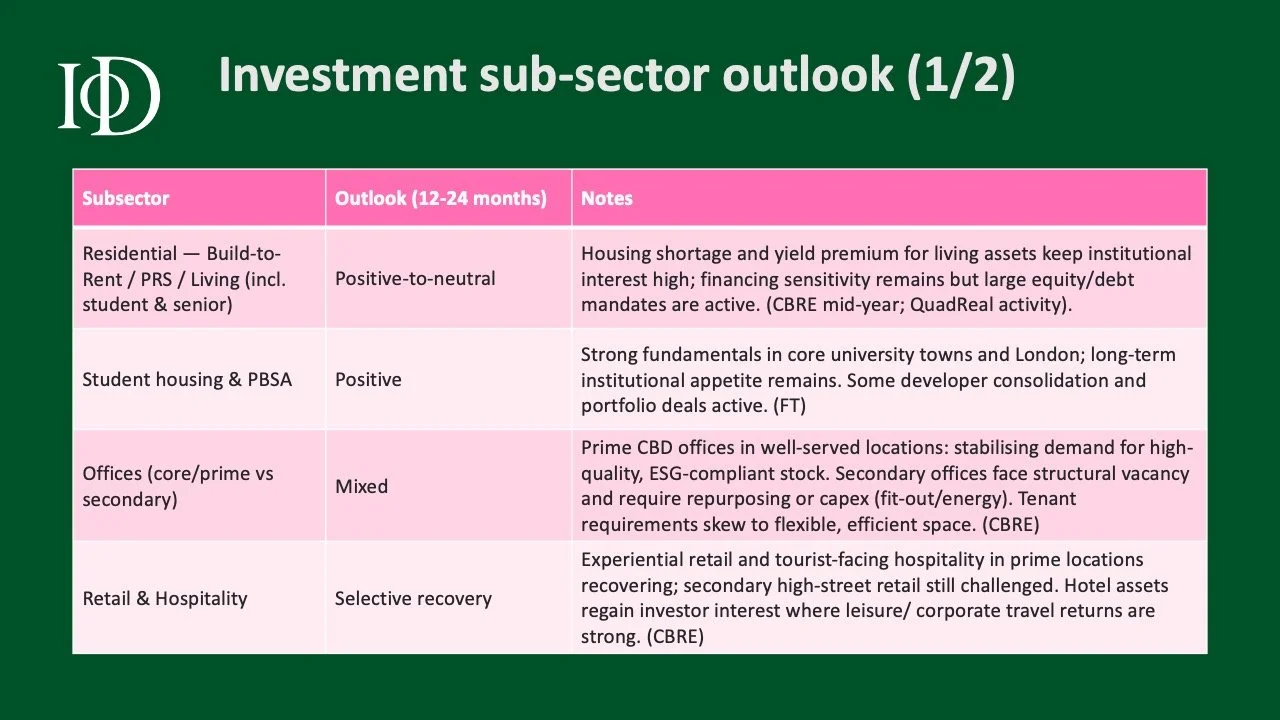 IoD

Investment sub-sector outlook (1/2)

| Subsector | Outlook (12-24 months) | Notes |
|---|---|---|
| Residential — Build-to-Rent / PRS / Living (incl. student & senior) | Positive-to-neutral | Housing shortage and yield premium for living assets keep institutional interest high; financing sensitivity remains but large equity/debt mandates are active. (CBRE mid-year; QuadReal activity). |
| Student housing & PBSA | Positive | Strong fundamentals in core university towns and London; long-term institutional appetite remains. Some developer consolidation and portfolio deals active. (FT) |
| Offices (core/prime vs secondary) | Mixed | Prime CBD offices in well-served locations: stabilising demand for high-quality, ESG-compliant stock. Secondary offices face structural vacancy and require repurposing or capex (fit-out/energy). Tenant requirements skew to flexible, efficient space. (CBRE) |
| Retail & Hospitality | Selective recovery | Experiential retail and tourist-facing hospitality in prime locations recovering; secondary high-street retail still challenged. Hotel assets regain investor interest where leisure/ corporate travel returns are strong. (CBRE) |